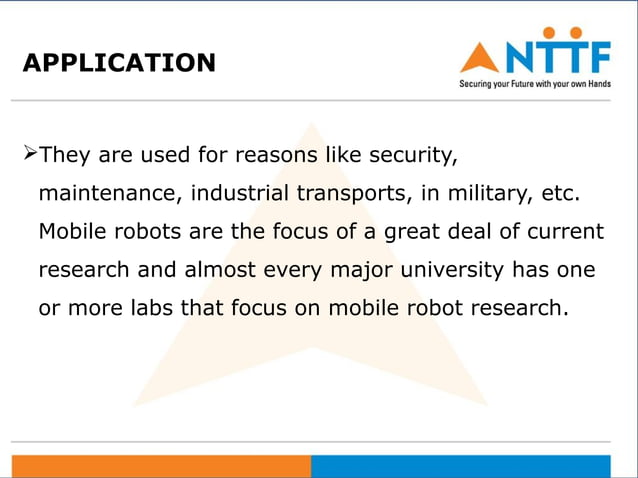 APPLICATION

NTTF
Securing your Future with your own Hands

➢They are used for reasons like security, maintenance, industrial transports, in military, etc. Mobile robots are the focus of a great deal of current research and almost every major university has one or more labs that focus on mobile robot research.